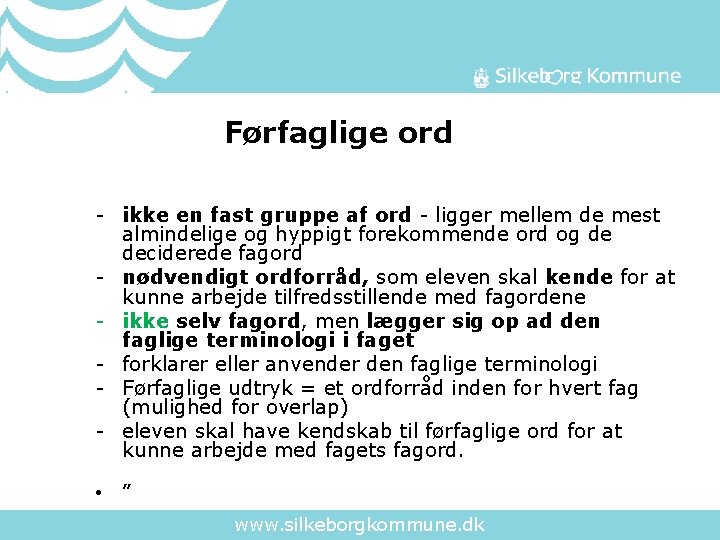 Silkeborg Kommune

Førfaglige ord

- ikke en fast gruppe af ord - ligger mellem de mest almindelige og hyppigt forekommende ord og de deciderede fagord
- nødvendigt ordforråd, som eleven skal kende for at kunne arbejde tilfredsstillende med fagordene
- ikke selv fagord, men lægger sig op ad den faglige terminologi i faget
- forklarer eller anvender den faglige terminologi
- Førfaglige udtryk = et ordforråd inden for hvert fag (mulighed for overlap)
- eleven skal have kendskab til førfaglige ord for at kunne arbejde med fagets fagord.

• ”

www.silkeborgkommune.dk